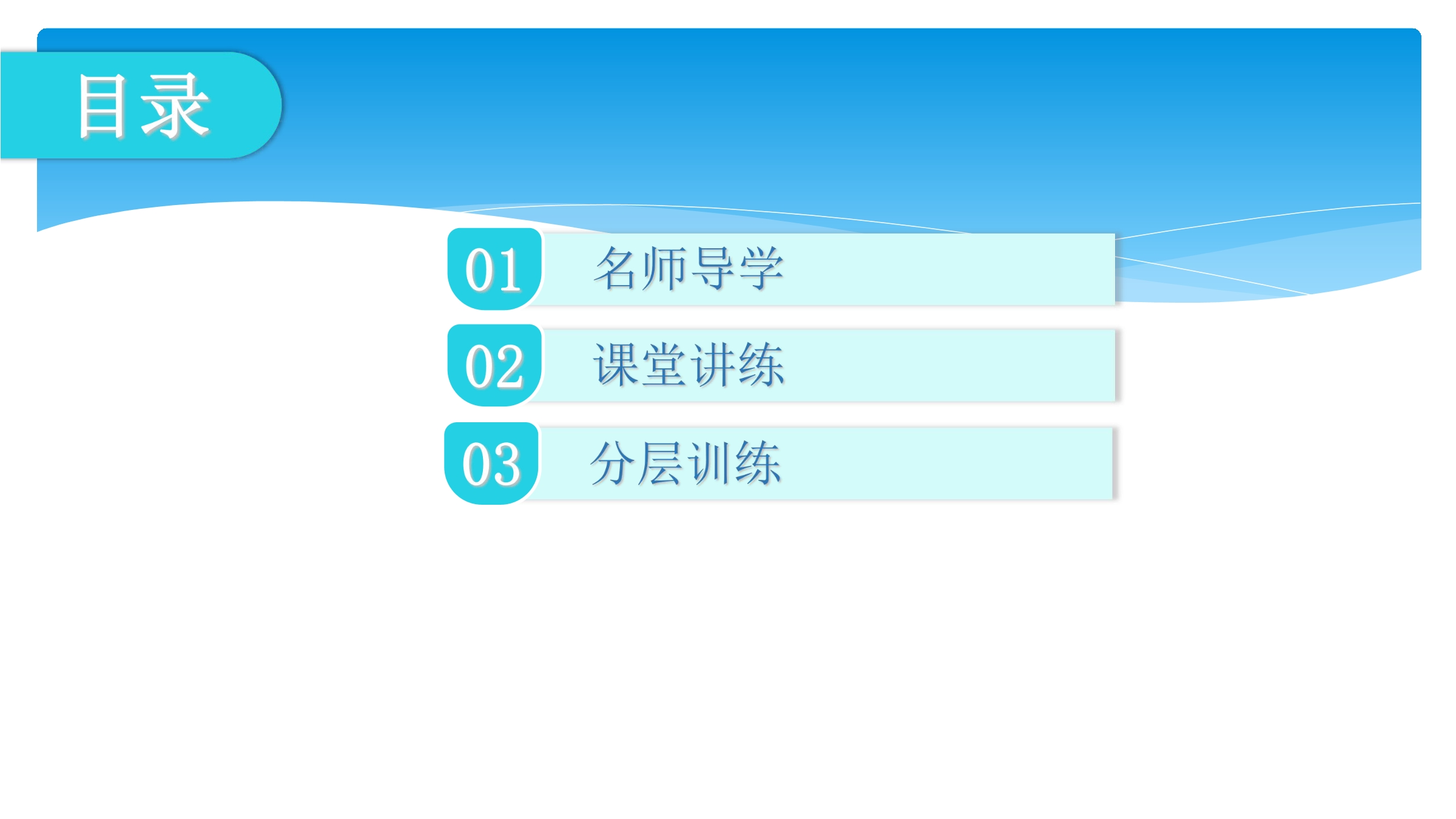 目录

01 名师导学

02 课堂讲练

03 分层训练